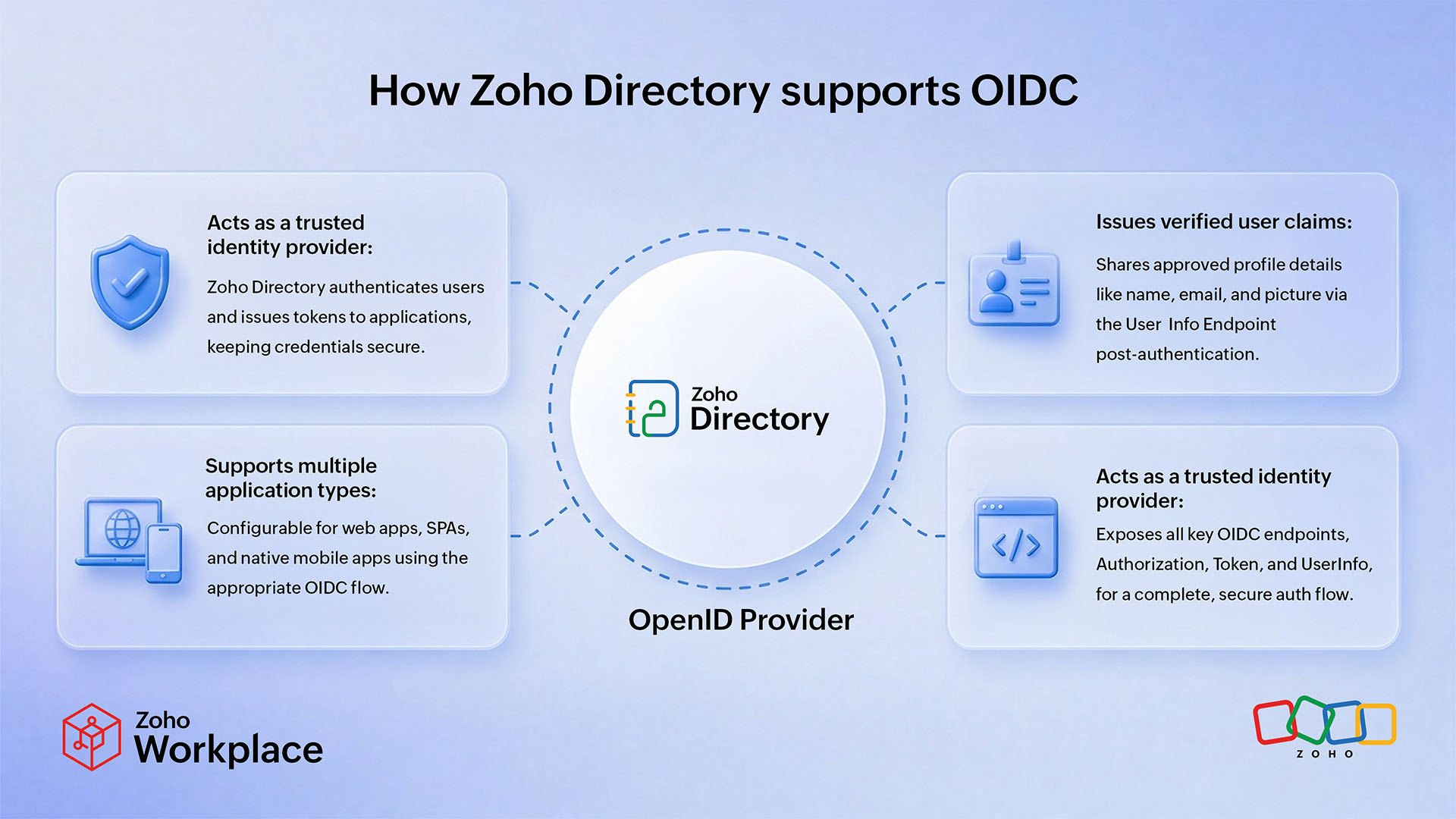 How Zoho Directory supports OIDC

Acts as a trusted identity provider:

Zoho Directory authenticates users and issues tokens to applications, keeping credentials secure.

Supports multiple application types:

Configurable for web apps, SPAs, and native mobile apps using the appropriate OIDC flow.

Zoho Directory

OpenID Provider

Issues verified user claims:

Shares approved profile details like name, email, and picture via the User  Info Endpoint post-authentication.

Acts as a trusted identity provider:

Exposes all key OIDC endpoints, Authorization, Token, and UserInfo, for a complete, secure auth flow.

Zoho Workplace

ZOHO